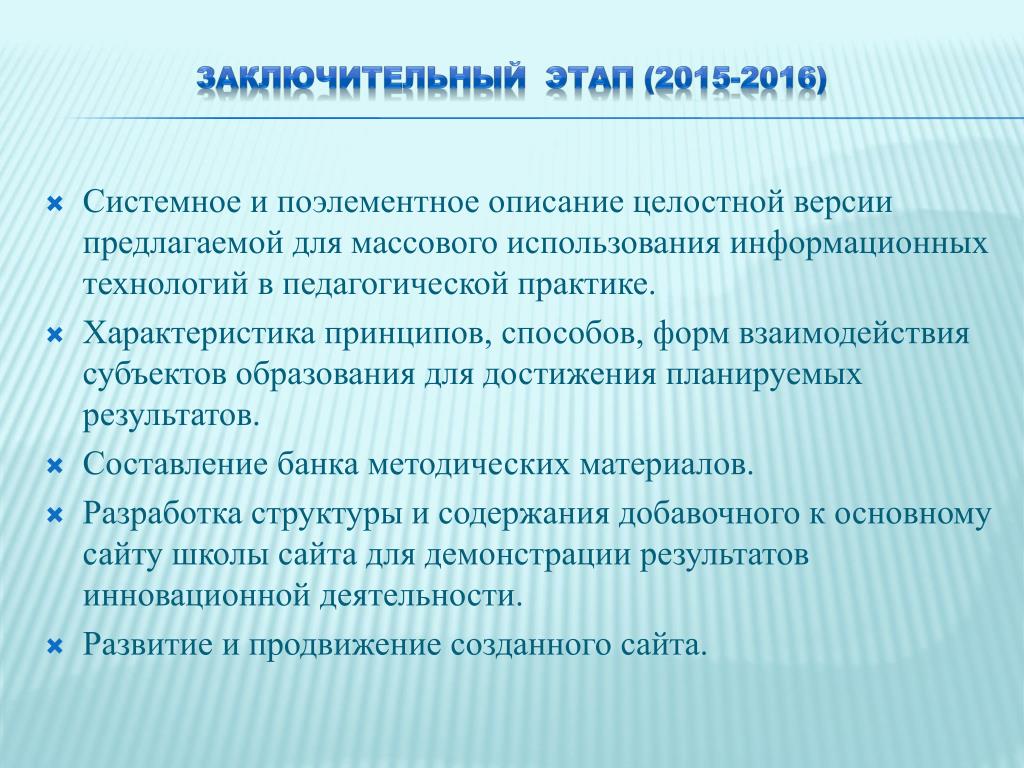 ЗАКЛЮЧИТЕЛЬНЫЙ ЭТАП (2015-2016)

Системное и поэлементное описание целостной версии предлагаемой для массового использования информационных технологий в педагогической практике.

Характеристика принципов, способов, форм взаимодействия субъектов образования для достижения планируемых результатов.

Составление банка методических материалов.

Разработка структуры и содержания добавочного к основному сайту школы сайта для демонстрации результатов инновационной деятельности.

Развитие и продвижение созданного сайта.